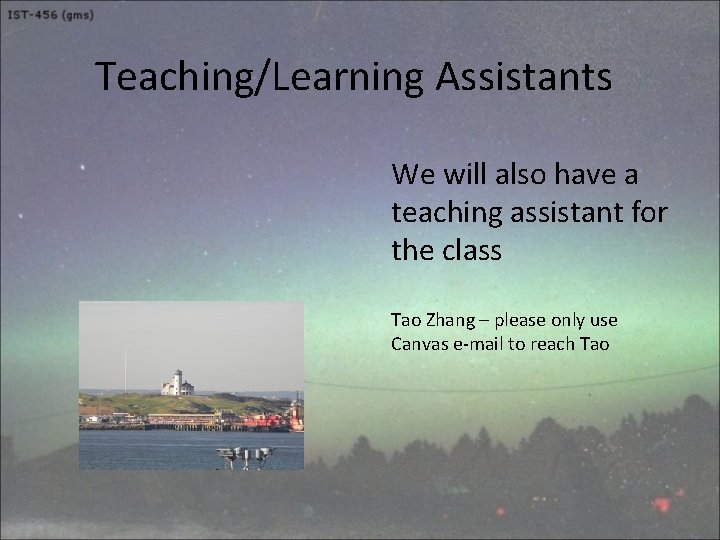 IST-456 (gms)

Teaching/Learning Assistants

We will also have a teaching assistant for the class

Tao Zhang – please only use Canvas e-mail to reach Tao